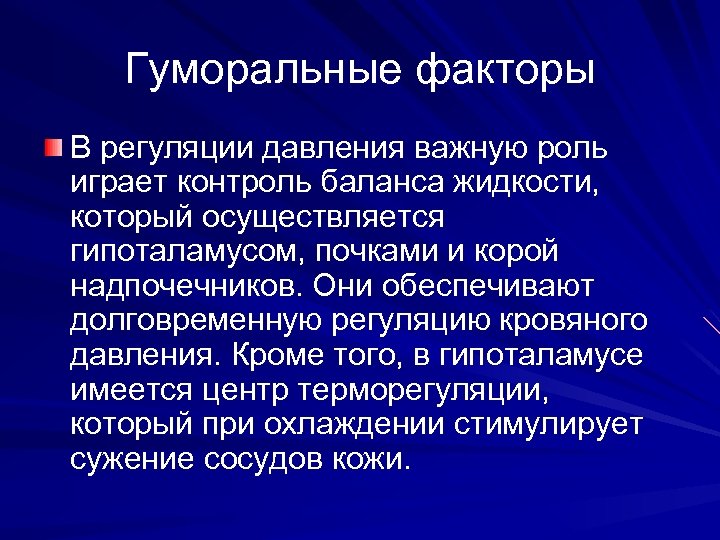 Гуморальные факторы

В регуляции давления важную роль играет контроль баланса жидкости, который осуществляется гипоталамусом, почками и корой надпочечников. Они обеспечивают долговременную регуляцию кровяного давления. Кроме того, в гипоталамусе имеется центр терморегуляции, который при охлаждении стимулирует сужение сосудов кожи.